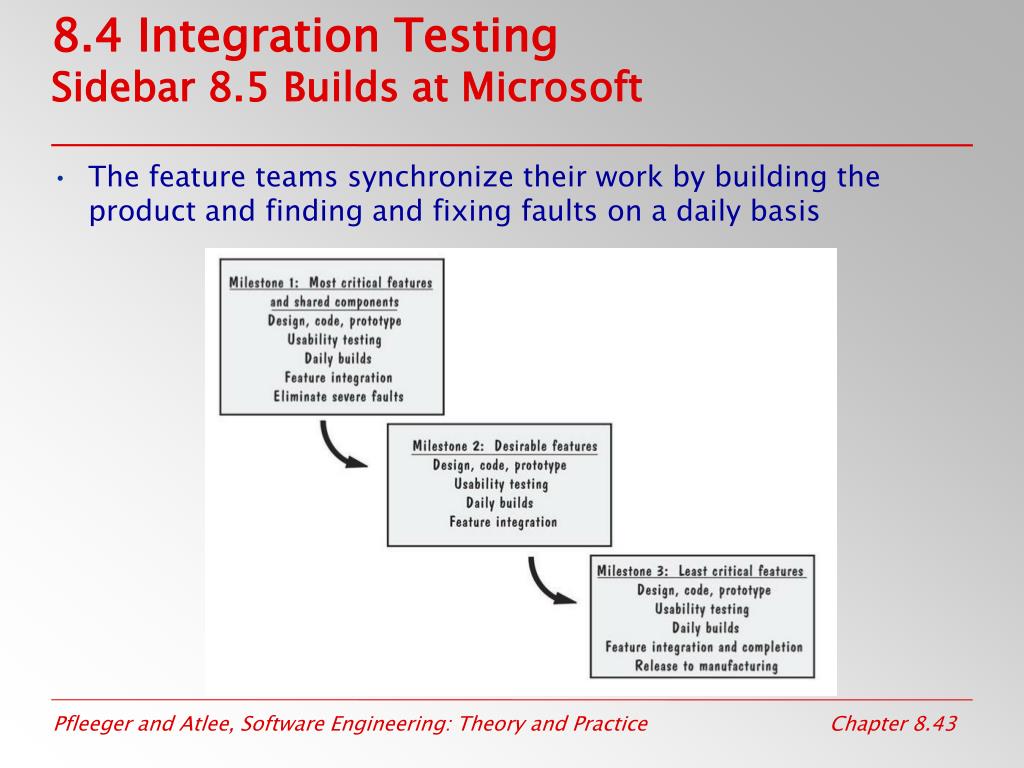 8.4 Integration Testing
Sidebar 8.5 Builds at Microsoft

• The feature teams synchronize their work by building the product and finding and fixing faults on a daily basis

Milestone 1: Most critical features and shared components
Design, code, prototype
Usability testing
Daily builds
Feature integration
Eliminate severe faults

Milestone 2: Desirable features
Design, code, prototype
Usability testing
Daily builds
Feature integration

Milestone 3: Least critical features
Design, code, prototype
Usability testing
Daily builds
Feature integration and completion
Release to manufacturing

Pfleeger and Atlee, Software Engineering: Theory and Practice
Chapter 8.43